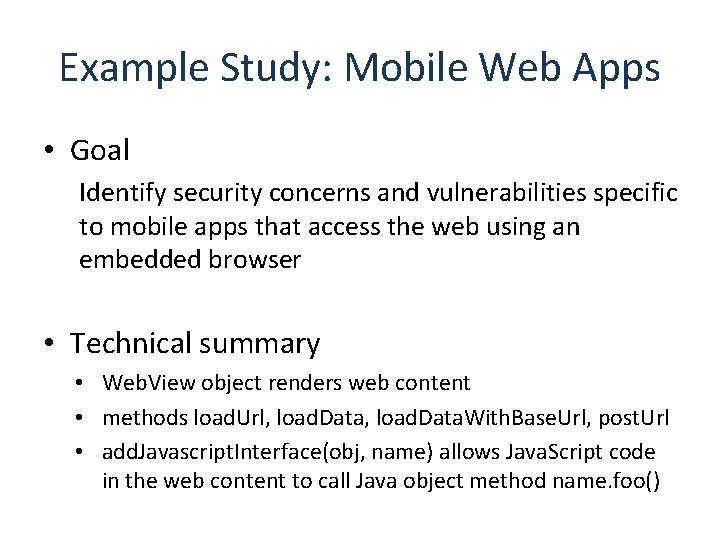 Example Study: Mobile Web Apps

• Goal

Identify security concerns and vulnerabilities specific to mobile apps that access the web using an embedded browser

• Technical summary

• WebView object renders web content
• methods loadUrl, loadData, loadDataWithBaseUrl, postUrl
• addJavascriptInterface(obj, name) allows JavaScript code in the web content to call Java object method name.foo()